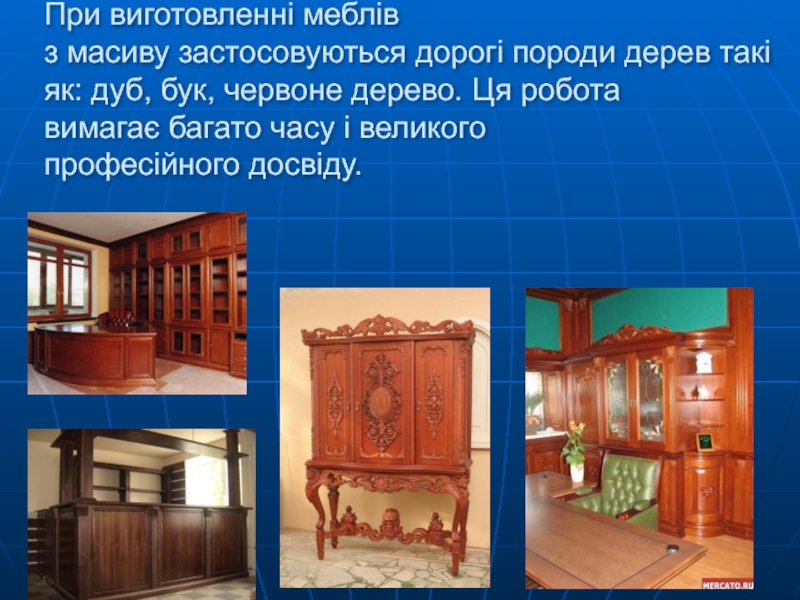 При виготовленні меблів з масиву застосовуються дорогі породи дерев такі як: дуб, бук, червоне дерево. Ця робота вимагає багато часу і великого професійного досвіду.

MERCATO.RU